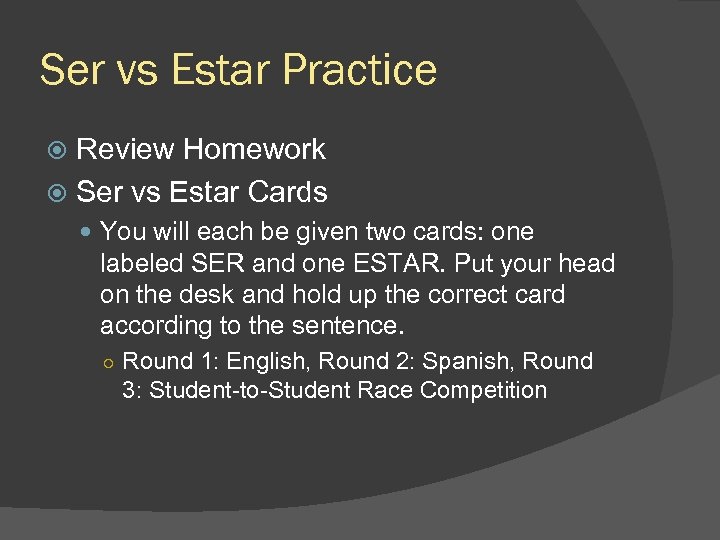 Ser vs Estar Practice

Review Homework

Ser vs Estar Cards

You will each be given two cards: one labeled SER and one ESTAR. Put your head on the desk and hold up the correct card according to the sentence.

Round 1: English, Round 2: Spanish, Round 3: Student-to-Student Race Competition